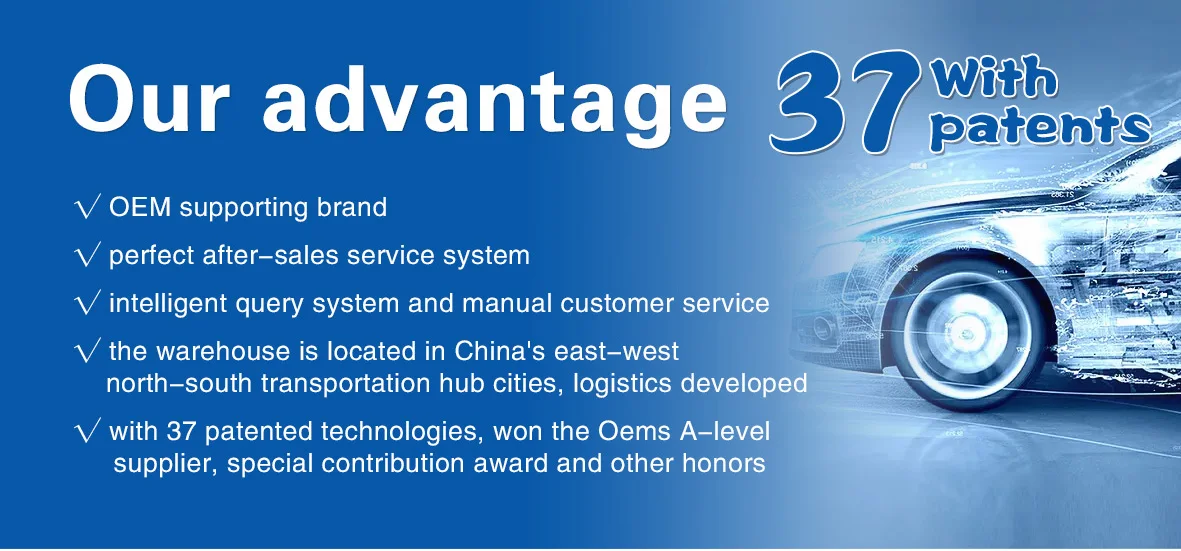 Our advantage 37 With patents

√ OEM supporting brand

√ perfect after-sales service system

√ intelligent query system and manual customer service

√ the warehouse is located in China's east-west north-south transportation hub cities, logistics developed

√ with 37 patented technologies, won the Oems A-level supplier, special contribution award and other honors